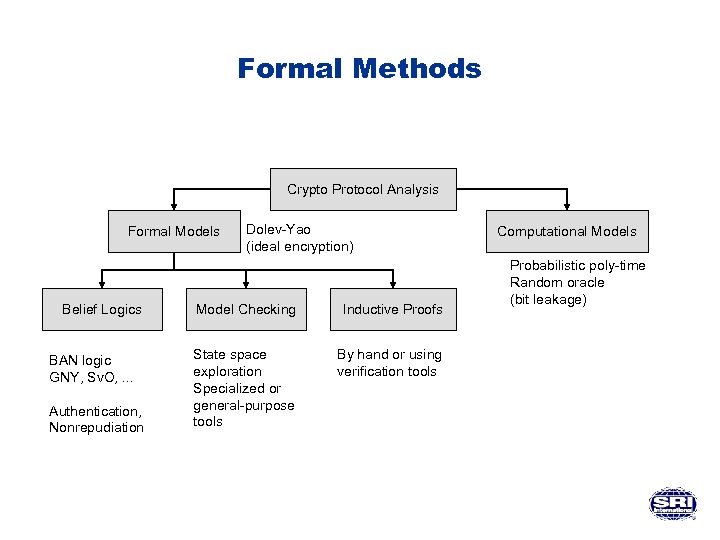 Formal Methods

Crypto Protocol Analysis

Formal Models

Dolev-Yao
(ideal encryption)

Computational Models

Probabilistic poly-time
Random oracle
(bit leakage)

Belief Logics

Model Checking

Inductive Proofs

BAN logic
GNY, SvO, ...

Authentication,
Nonrepudiation

State space exploration
Specialized or general-purpose tools

By hand or using verification tools

SRI